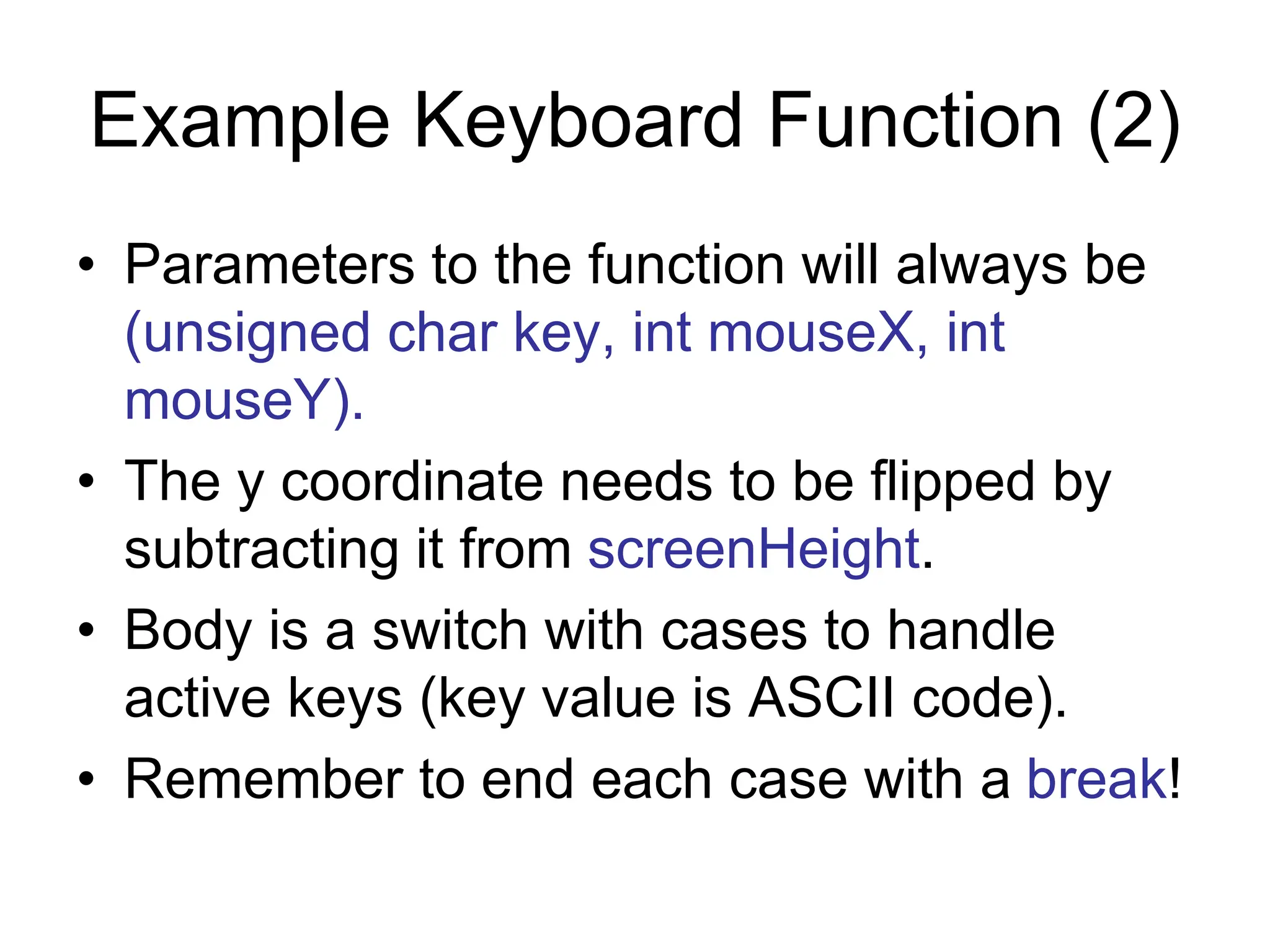 Example Keyboard Function (2)

• Parameters to the function will always be (unsigned char key, int mouseX, int mouseY).
• The y coordinate needs to be flipped by subtracting it from screenHeight.
• Body is a switch with cases to handle active keys (key value is ASCII code).
• Remember to end each case with a break!